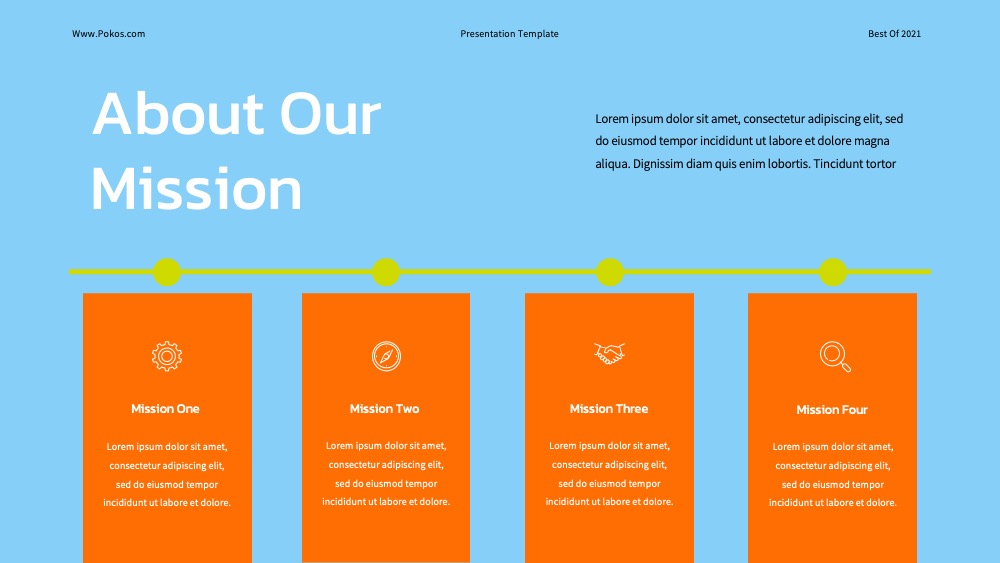 Www.Pokos.com

Presentation Template

Best Of 2021

About Our Mission

Lorem ipsum dolor sit amet, consectetur adipiscing elit, sed do eiusmod tempor incididunt ut labore et dolore magna aliqua. Dignissim diam quis enim lobortis. Tincidunt tortor

Mission One

Lorem ipsum dolor sit amet, consectetur adipiscing elit, sed do eiusmod tempor incididunt ut labore et dolore.

Mission Two

Lorem ipsum dolor sit amet, consectetur adipiscing elit, sed do eiusmod tempor incididunt ut labore et dolore.

Mission Three

Lorem ipsum dolor sit amet, consectetur adipiscing elit, sed do eiusmod tempor incididunt ut labore et dolore.

Mission Four

Lorem ipsum dolor sit amet, consectetur adipiscing elit, sed do eiusmod tempor incididunt ut labore et dolore.